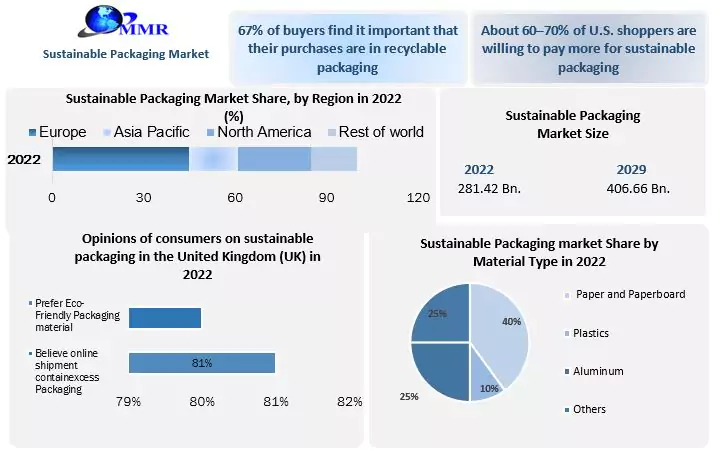 MMR
Sustainable Packaging Market

67% of buyers find it important that their purchases are in recyclable packaging

About 60–70% of U.S. shoppers are willing to pay more for sustainable packaging

Sustainable Packaging Market Share, by Region in 2022 (%)

Europe Asia Pacific North America Rest of world

2022

0 30 60 90 120

Sustainable Packaging Market Size

2022
281.42 Bn.

2029
406.66 Bn.

Opinions of consumers on sustainable packaging in the United Kingdom (UK) in 2022

Prefer Eco-Friendly Packaging material

Believe online shipment containexcess Packaging

81%

79% 80% 81% 82%

Sustainable Packaging market Share by Material Type in 2022

25%
40%
10%
25%

Paper and Paperboard
Plastics
Aluminum
Others